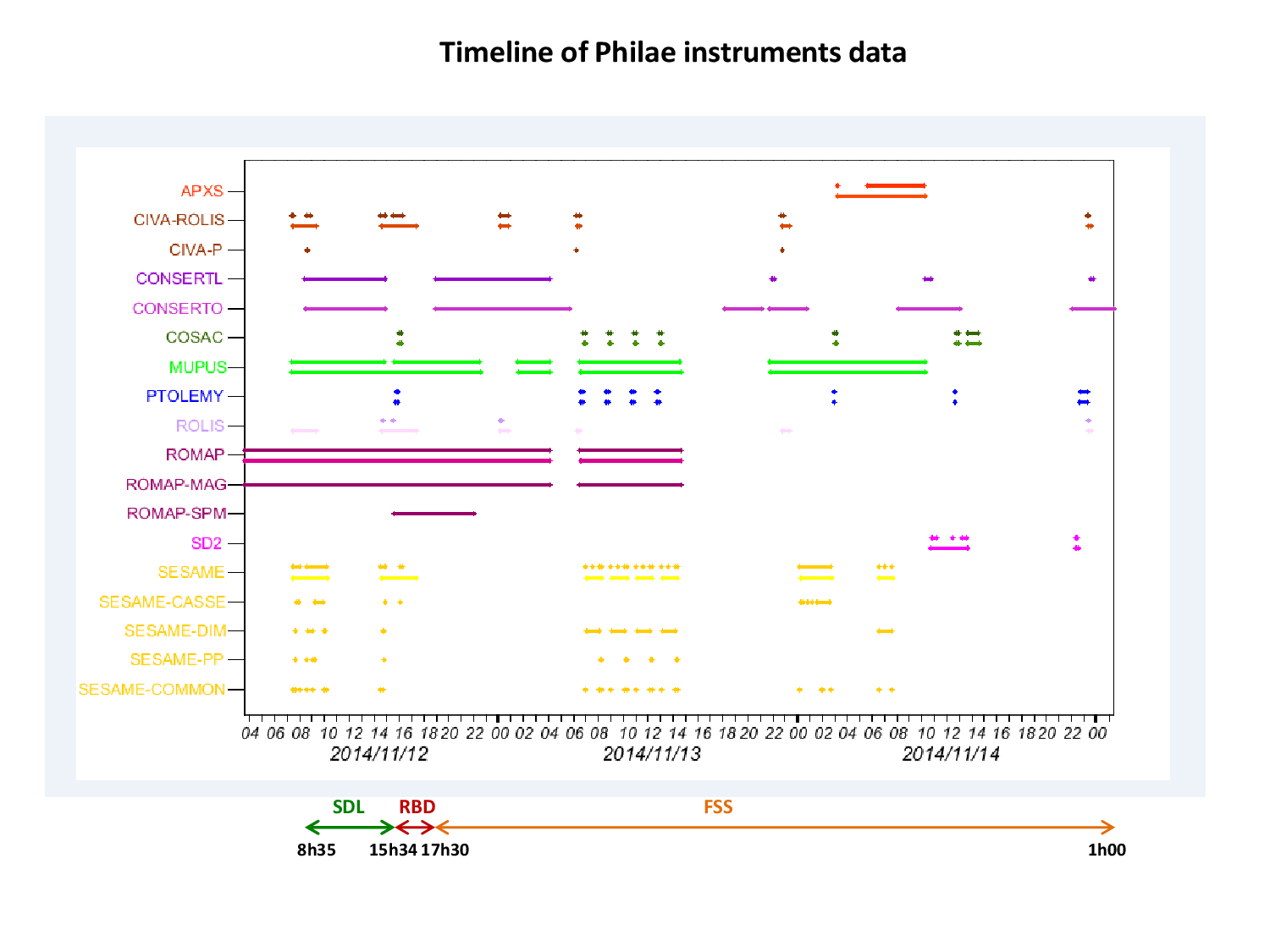 Timeline of Philae instruments data

APXS
CIVA-ROLIS
CIVA-P
CONSERTL
CONSERTO
COSAC
MUPUS
PTOLEMY
ROLIS
ROMAP
ROMAP-MAG
ROMAP-SPM
SD2
SESAME
SESAME-CASSE
SESAME-DIM
SESAME-PP
SESAME-COMMON

04 06 08 10 12 14 16 18 20 22 00 02 04 06 08 10 12 14 16 18 20 22 00 02 04 06 08 10 12 14 16 18 20 22 00

2014/11/12
2014/11/13
2014/11/14

SDL
RBD
FSS

8h35
15h34
17h30
1h00